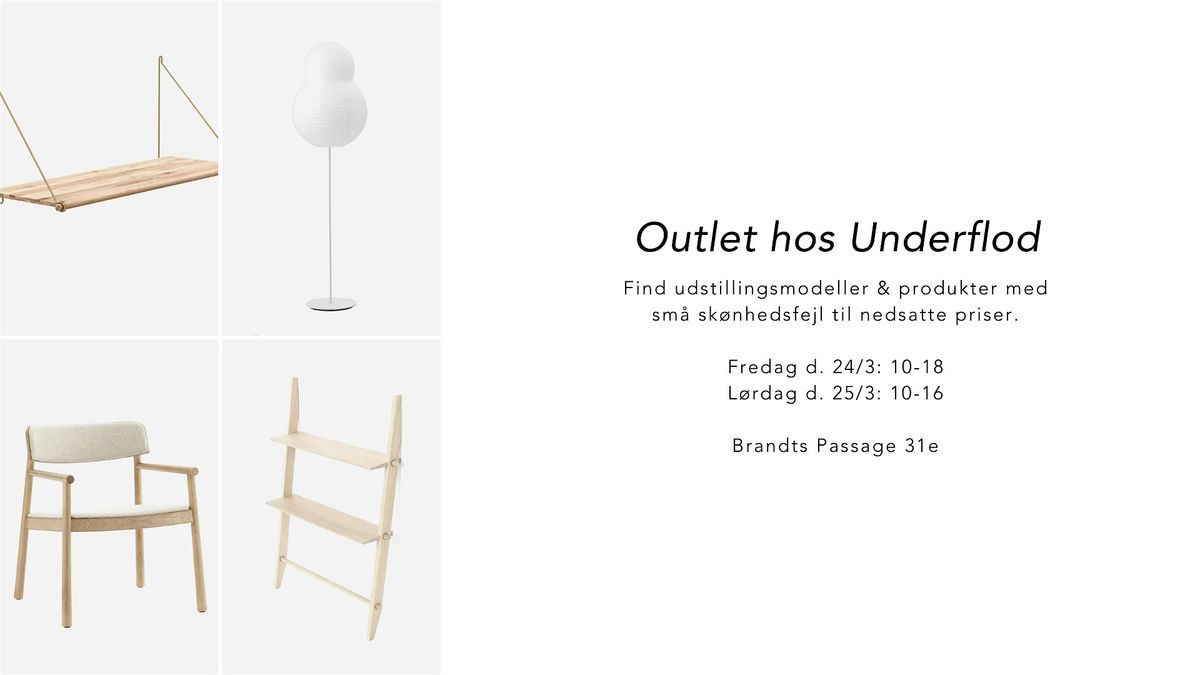 Outlet hos Underflod

Find udstillingsmodeller & produkter med små skønhedsfejl til nedsatte priser.

Fredag d. 24/3: 10-18
Lørdag d. 25/3: 10-16

Brandts Passage 31e